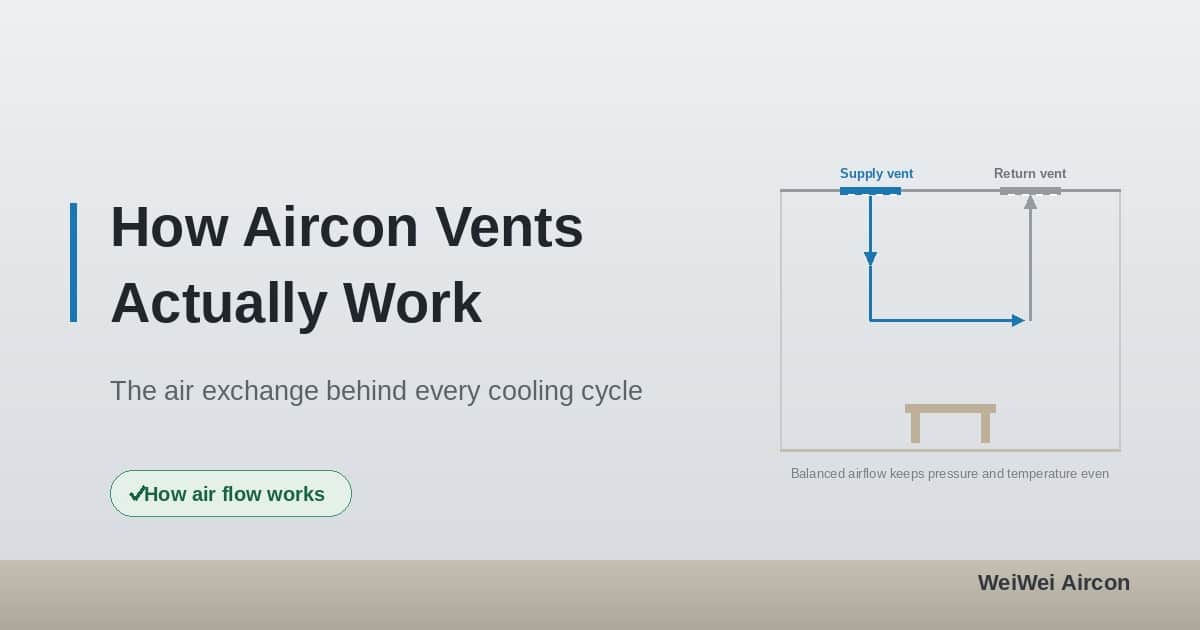 How Aircon Vents Actually Work

The air exchange behind every cooling cycle

✓How air flow works

Supply vent

Return vent

Balanced airflow keeps pressure and temperature even

WeiWei Aircon